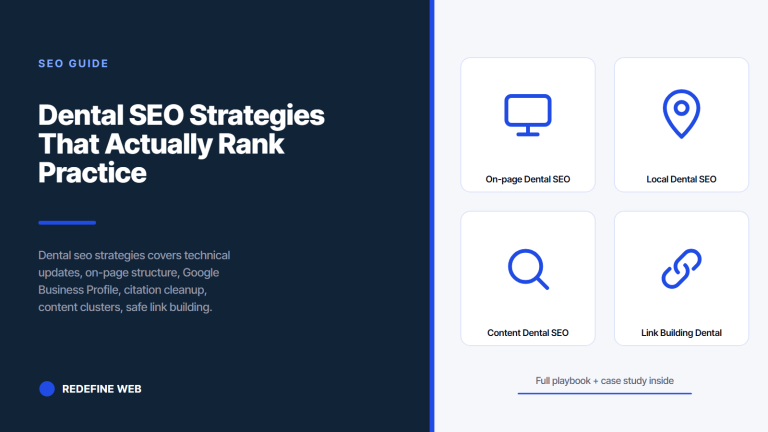 SEO GUIDE

Dental SEO Strategies That Actually Rank Practice

Dental seo strategies covers technical updates, on-page structure, Google Business Profile, citation cleanup, content clusters, safe link building.

REDEFINE WEB

On-page Dental SEO

Local Dental SEO

Content Dental SEO

Link Building Dental

Full playbook + case study inside